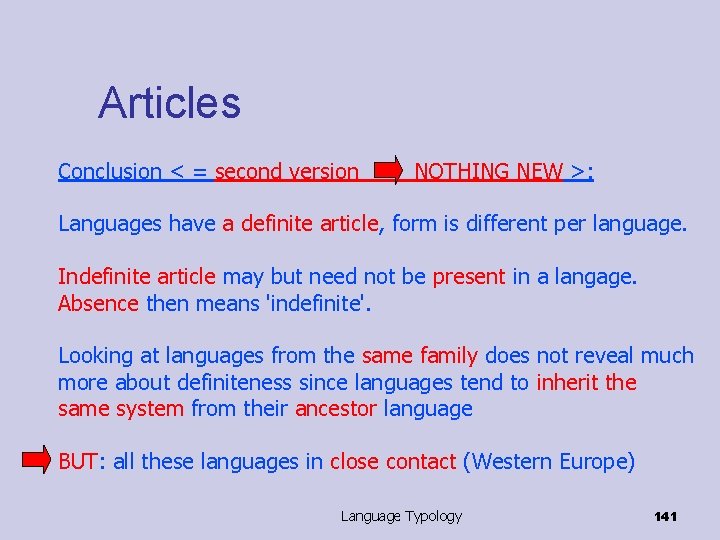 Articles

Conclusion < = second version NOTHING NEW >:

Languages have a definite article, form is different per language.

Indefinite article may but need not be present in a langage. Absence then means 'indefinite'.

Looking at languages from the same family does not reveal much more about definiteness since languages tend to inherit the same system from their ancestor language

BUT: all these languages in close contact (Western Europe)

Language Typology

141